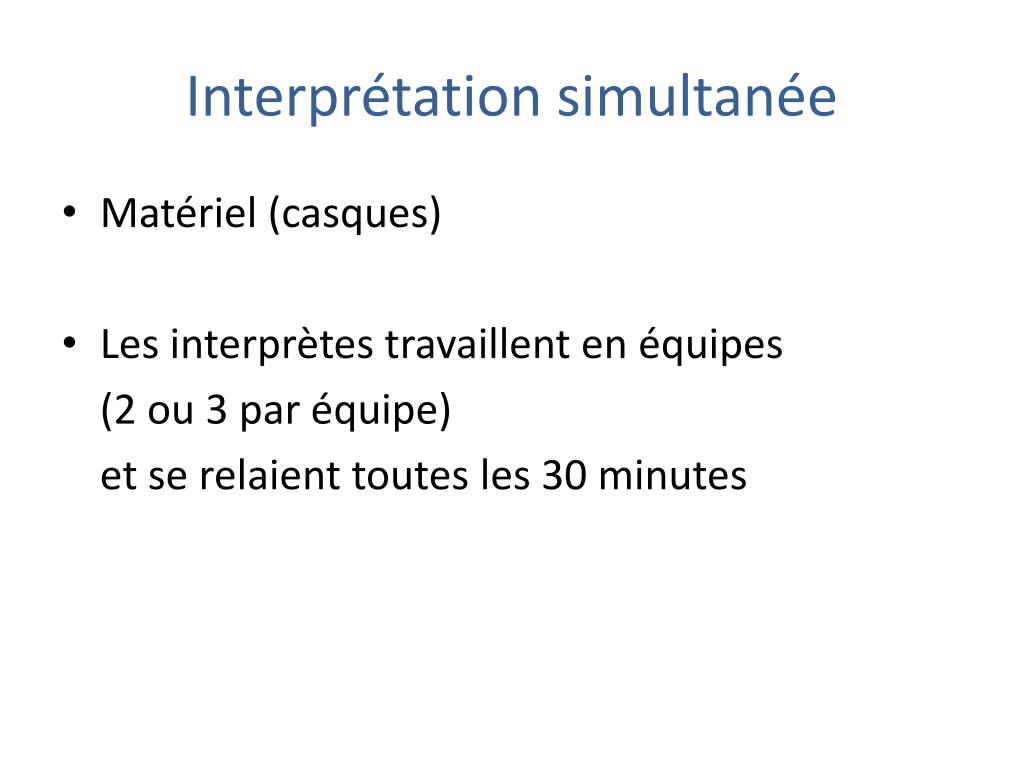 Interprétation simultanée

• Matériel (casques)

• Les interprètes travaillent en équipes
(2 ou 3 par équipe)
et se relaient toutes les 30 minutes